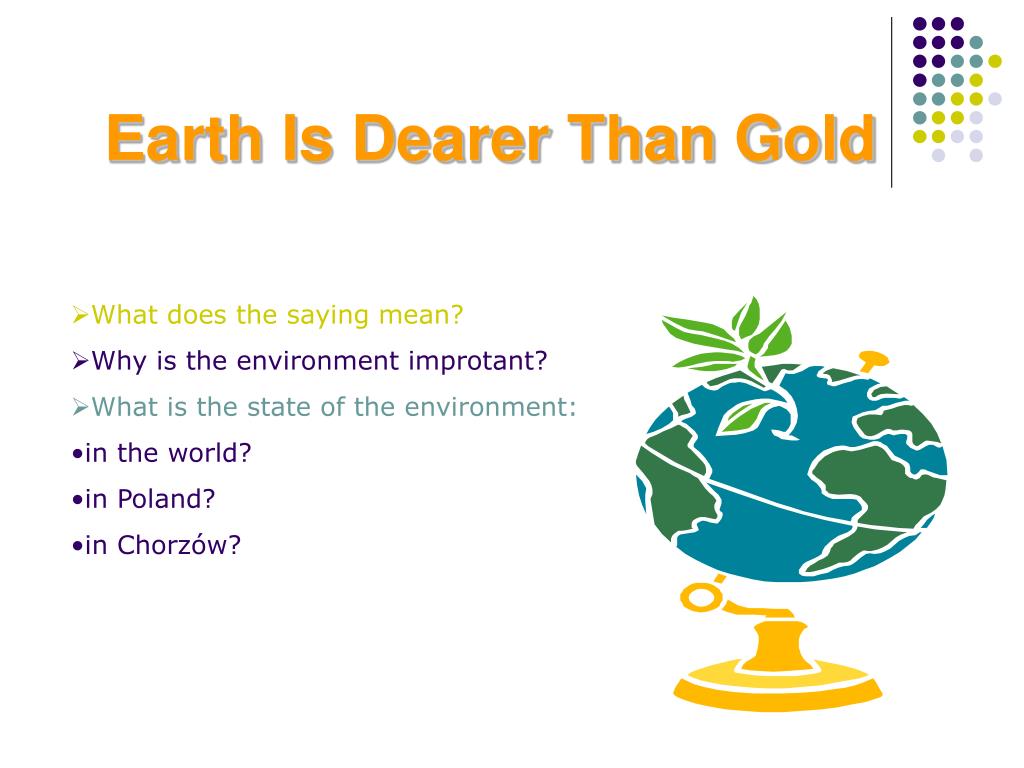 Earth Is Dearer Than Gold

➢What does the saying mean?

➢Why is the environment improtant?

➢What is the state of the environment:

•in the world?

•in Poland?

•in Chorzów?